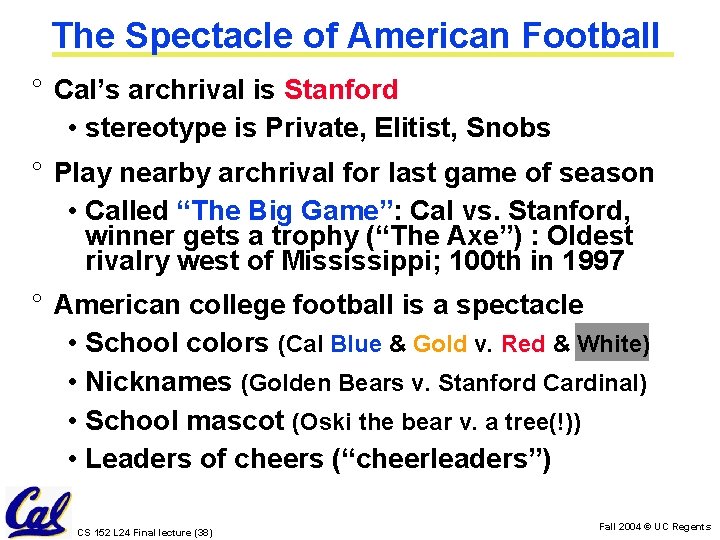 The Spectacle of American Football

° Cal's archrival is Stanford
• stereotype is Private, Elitist, Snobs

° Play nearby archrival for last game of season
• Called "The Big Game": Cal vs. Stanford, winner gets a trophy ("The Axe") : Oldest rivalry west of Mississippi; 100th in 1997

° American college football is a spectacle
• School colors (Cal Blue & Gold v. Red & White)
• Nicknames (Golden Bears v. Stanford Cardinal)
• School mascot (Oski the bear v. a tree(!))
• Leaders of cheers ("cheerleaders")

Cal

CS 152 L24 Final lecture (38)

Fall 2004 © UC Regents